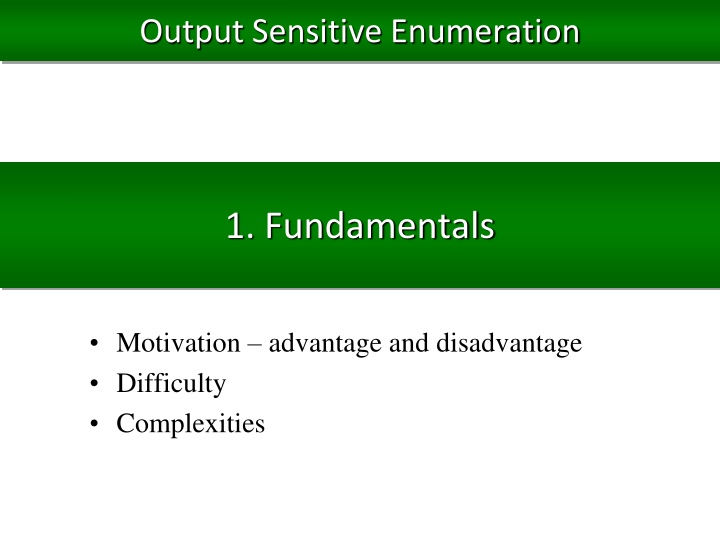 Output Sensitive Enumeration

1. Fundamentals

• Motivation – advantage and disadvantage
• Difficulty
• Complexities